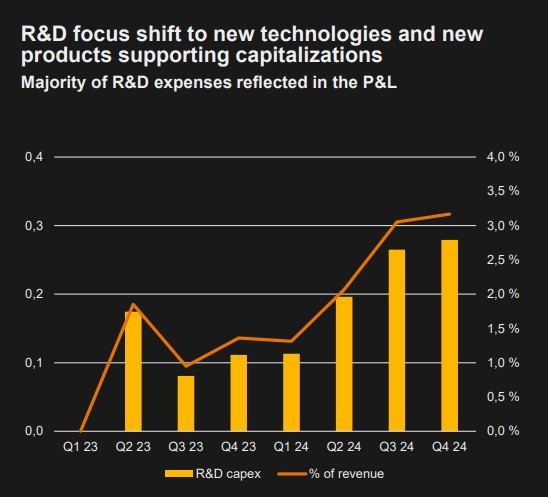 R&D focus shift to new technologies and new products supporting capitalizations
Majority of R&D expenses reflected in the P&L

0,4
0,3
0,2
0,1
0,0

4,0 %
3,5 %
3,0 %
2,5 %
2,0 %
1,5 %
1,0 %
0,5 %
0,0 %

Q1 23 Q2 23 Q3 23 Q4 23 Q1 24 Q2 24 Q3 24 Q4 24

R&D capex % of revenue